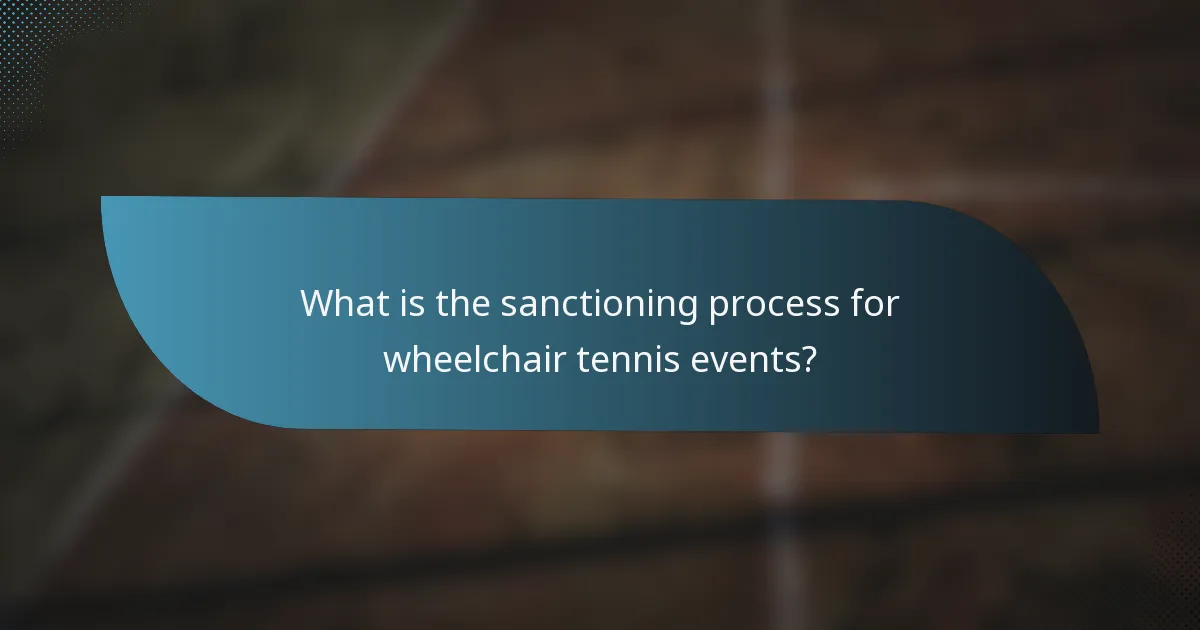 What is the sanctioning process for wheelchair tennis events?